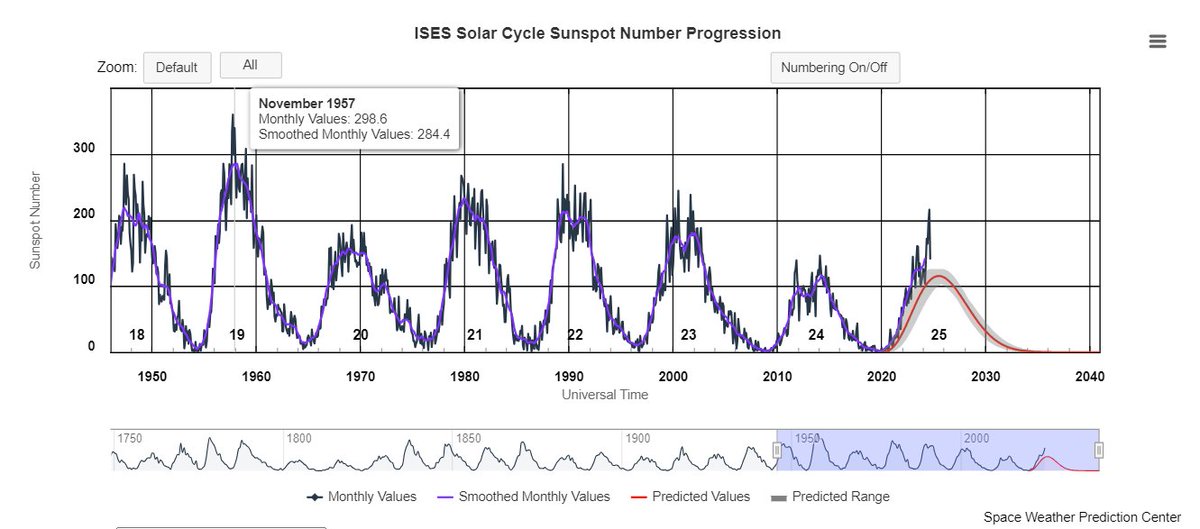 ISES Solar Cycle Sunspot Number Progression

Zoom: Default All

Numbering On/Off

November 1957
Monthly Values: 298.6
Smoothed Monthly Values: 284.4

Sunspot Number

300
200
100
0

18 19 20 21 22 23 24 25

1950 1960 1970 1980 1990 2000 2010 2020 2030 2040

Universal Time

1750 1800 1850 1900 1950 2000

Monthly Values Smoothed Monthly Values Predicted Values Predicted Range

Space Weather Prediction Center